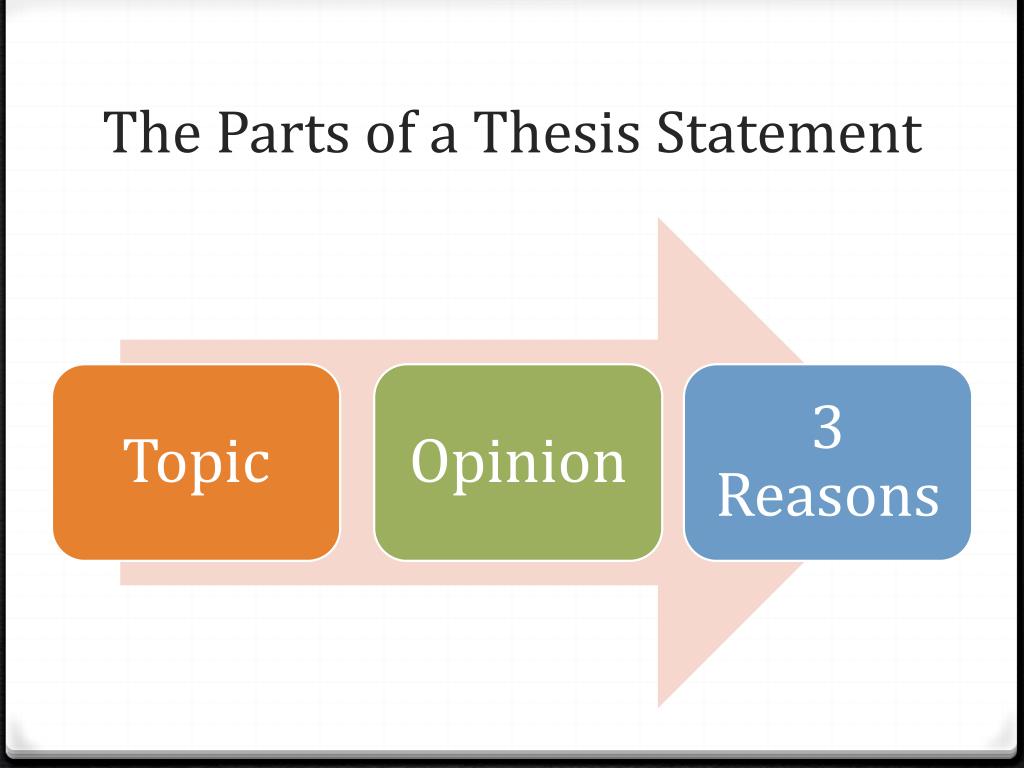 The Parts of a Thesis Statement

Topic

Opinion

3
Reasons